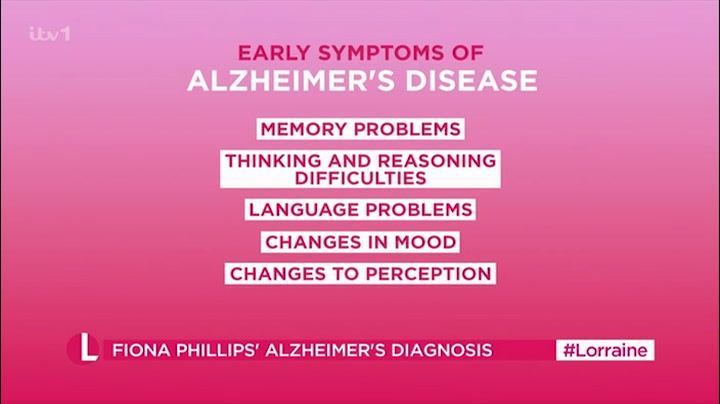 itv1

EARLY SYMPTOMS OF
ALZHEIMER'S DISEASE

MEMORY PROBLEMS

THINKING AND REASONING DIFFICULTIES

LANGUAGE PROBLEMS

CHANGES IN MOOD

CHANGES TO PERCEPTION

L FIONA PHILLIPS' ALZHEIMER'S DIAGNOSIS #Lorraine